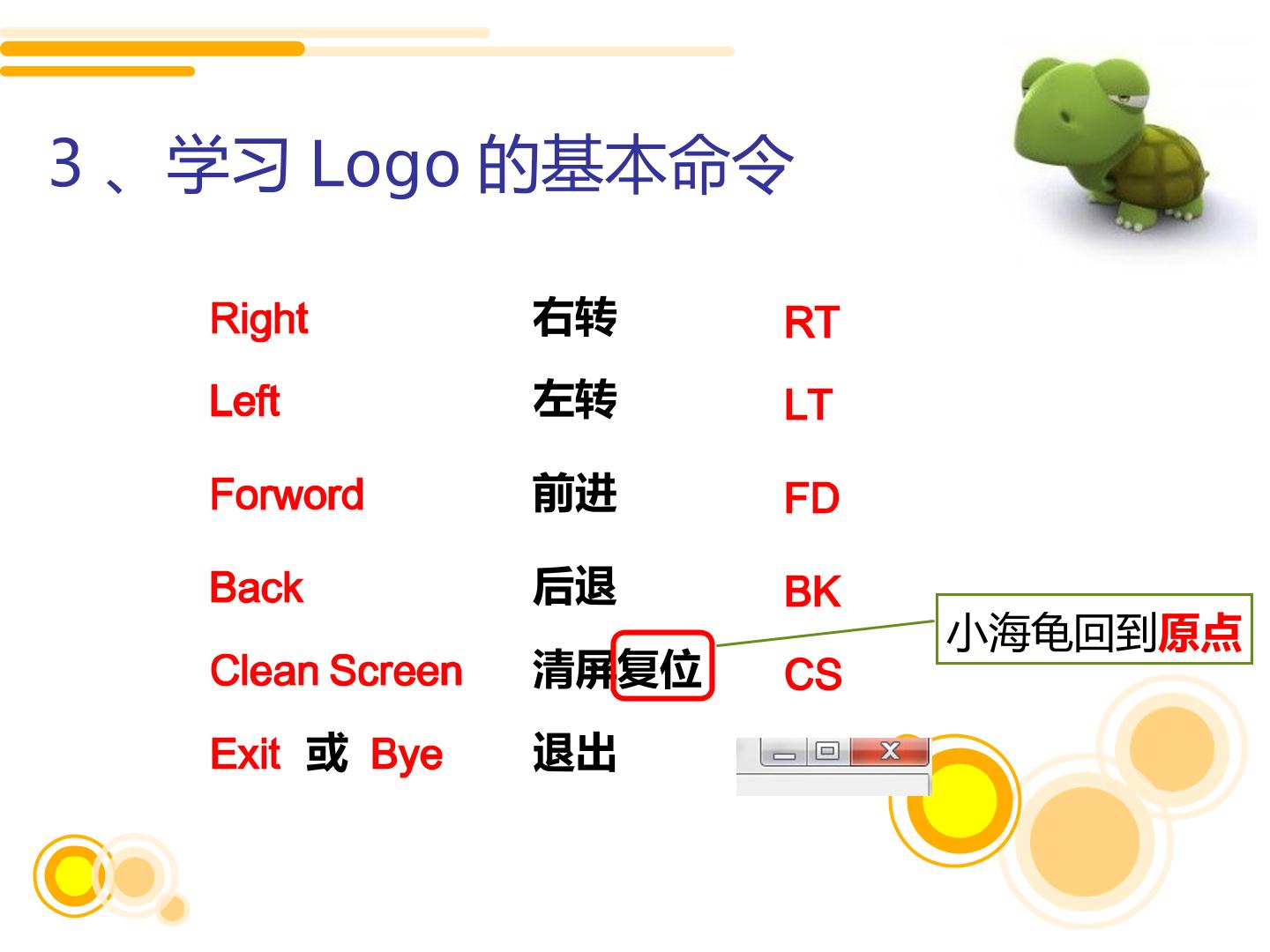 3、学习Logo的基本命令

Right 右转 RT

Left 左转 LT

Forword 前进 FD

Back 后退 BK

Clean Screen 清屏复位 CS

Exit 或 Bye 退出

小海龟回到原点